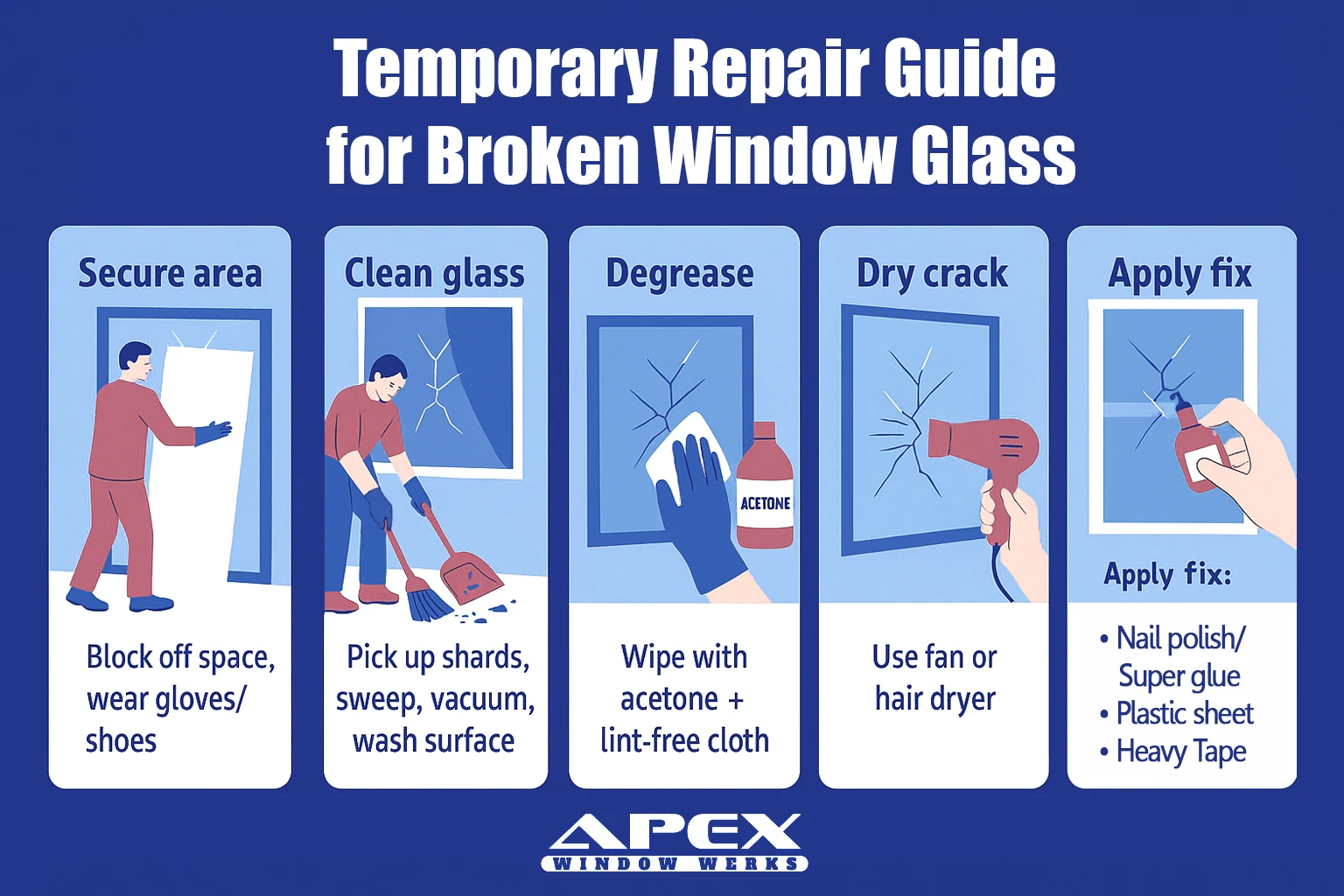 Temporary Repair Guide for Broken Window Glass

Secure area

Block off space, wear gloves/ shoes

Clean glass

Pick up shards, sweep, vacuum, wash surface

Degrease

ACETONE

Wipe with acetone + lint-free cloth

Dry crack

Use fan or hair dryer

Apply fix

Apply fix:

• Nail polish/ Super glue
• Plastic sheet
• Heavy Tape

APEX
WINDOW WERKS